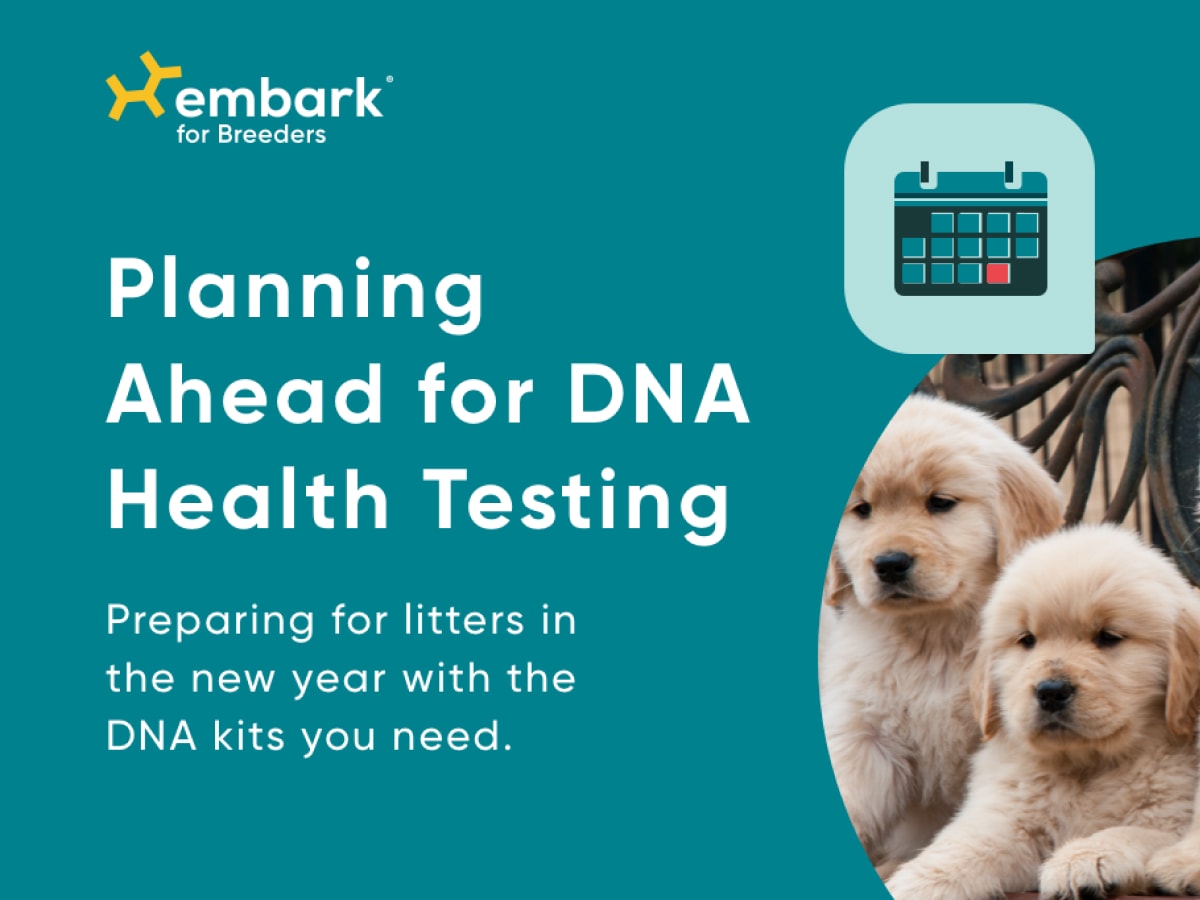 embark®
for Breeders

Planning Ahead for DNA Health Testing

Preparing for litters in the new year with the DNA kits you need.